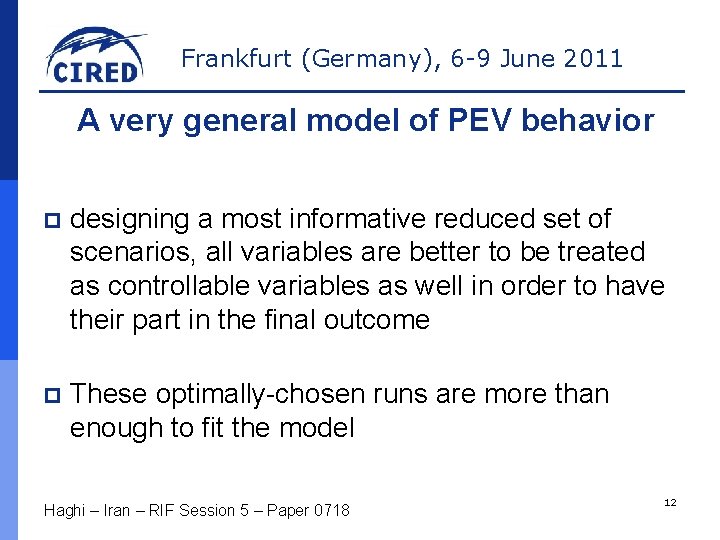 CIRED

Frankfurt (Germany), 6-9 June 2011

A very general model of PEV behavior

designing a most informative reduced set of scenarios, all variables are better to be treated as controllable variables as well in order to have their part in the final outcome

These optimally-chosen runs are more than enough to fit the model

Haghi – Iran – RIF Session 5 – Paper 0718

12